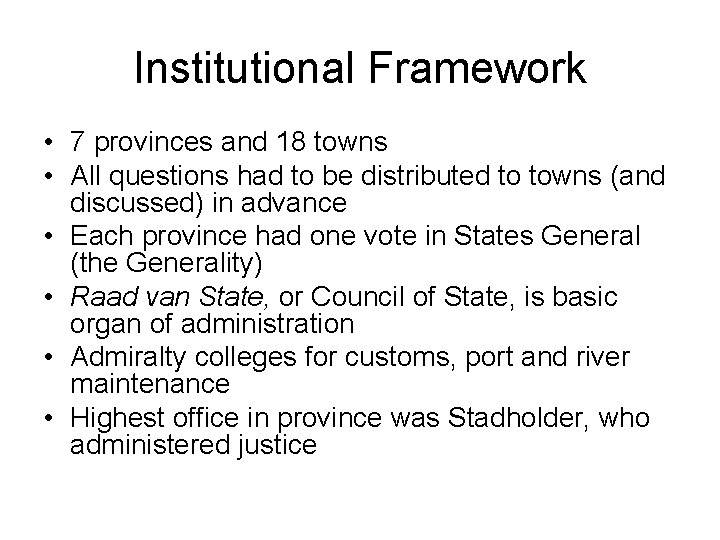 Institutional Framework

• 7 provinces and 18 towns
• All questions had to be distributed to towns (and discussed) in advance
• Each province had one vote in States General (the Generality)
• Raad van State, or Council of State, is basic organ of administration
• Admiralty colleges for customs, port and river maintenance
• Highest office in province was Stadholder, who administered justice